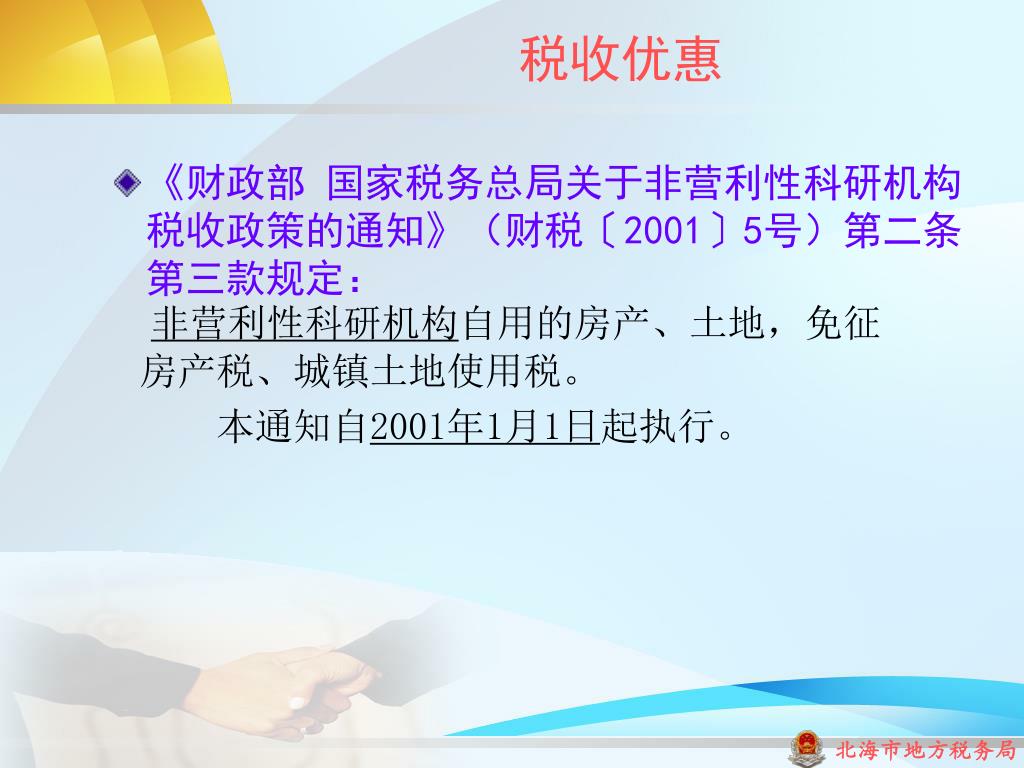 税收优惠

《财政部 国家税务总局关于非营利性科研机构税收政策的通知》（财税〔2001〕5号）第二条第三款规定：

非营利性科研机构自用的房产、土地，免征房产税、城镇土地使用税。

本通知自2001年1月1日起执行。

北海市地方税务局